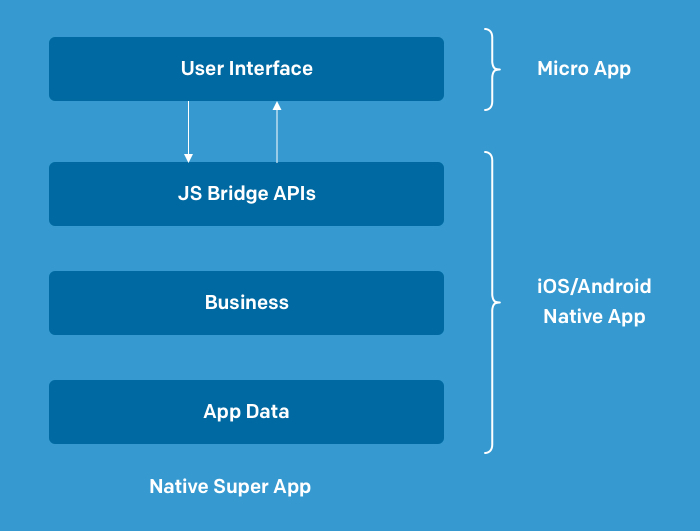 User Interface

Micro App

JS Bridge APIs

Business

iOS/Android Native App

App Data

Native Super App